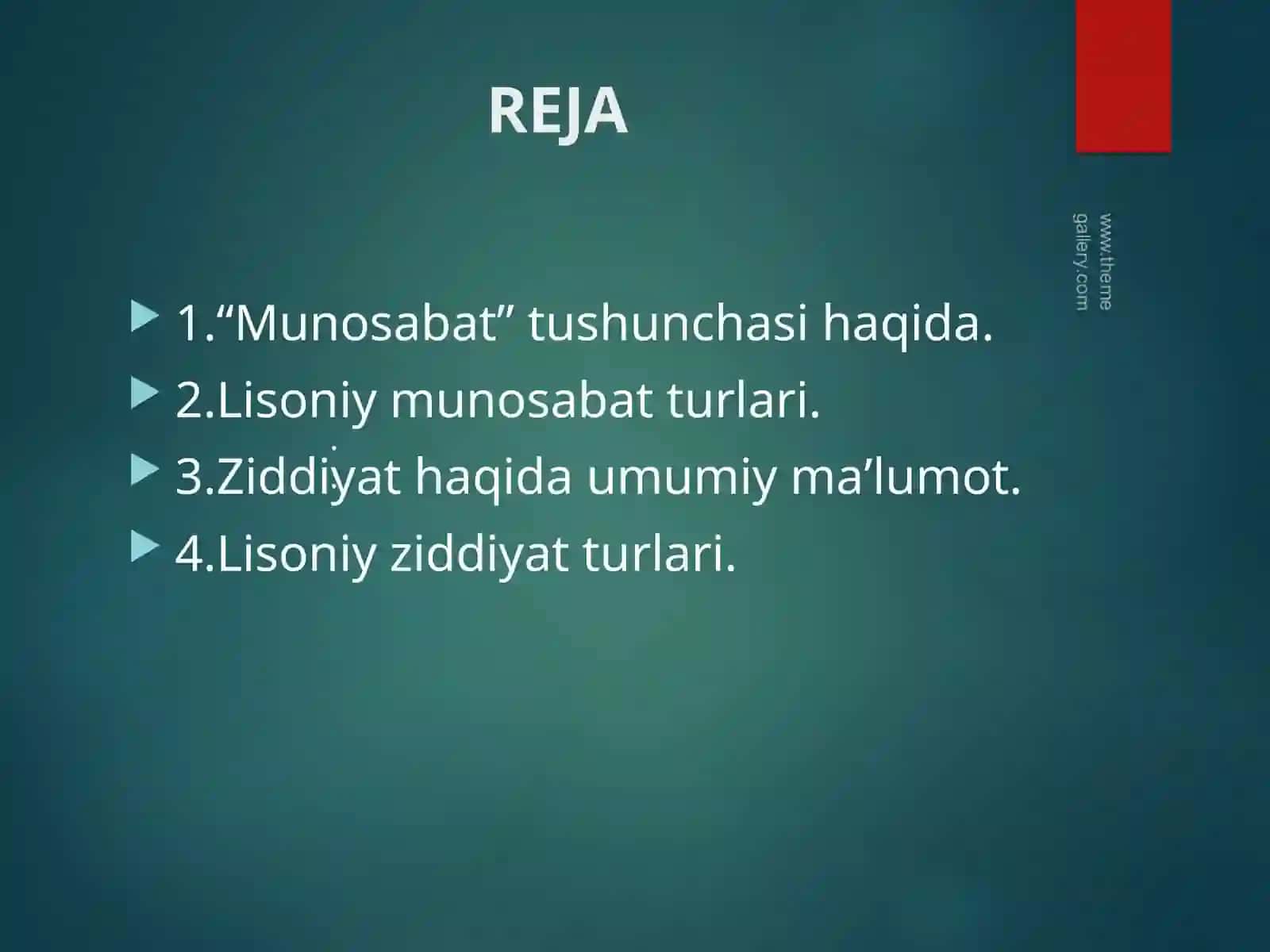 REJA

www.themegallery.com

1.“Munosabat” tushunchasi haqida.
2.Lisoniy munosabat turlari.
3.Ziddiyat haqida umumiy ma’lumot.
4.Lisoniy ziddiyat turlari.